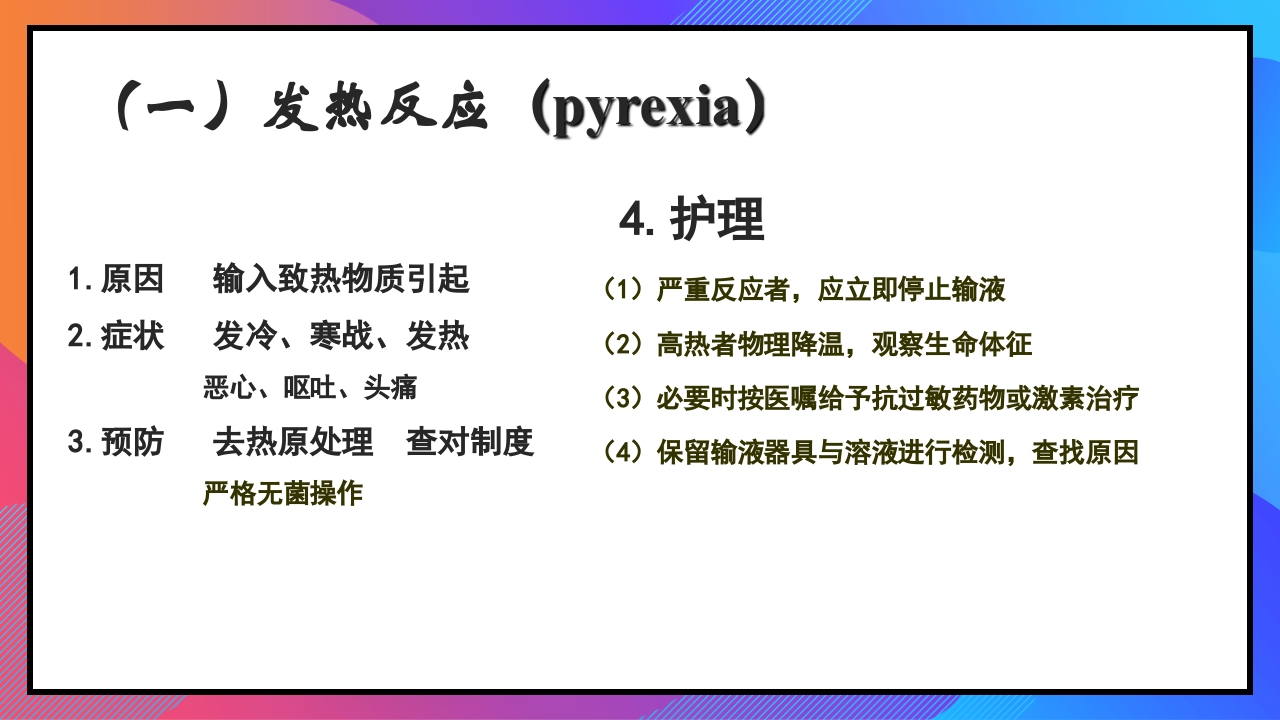 （一）发热反应（pyrexia）

1. 原因　输入致热物质引起

2. 症状　发冷、寒战、发热
恶心、呕吐、头痛

3. 预防　去热原处理　查对制度
严格无菌操作

4. 护理

（1）严重反应者，应立即停止输液

（2）高热者物理降温，观察生命体征

（3）必要时按医嘱给予抗过敏药物或激素治疗

（4）保留输液器具与溶液进行检测，查找原因